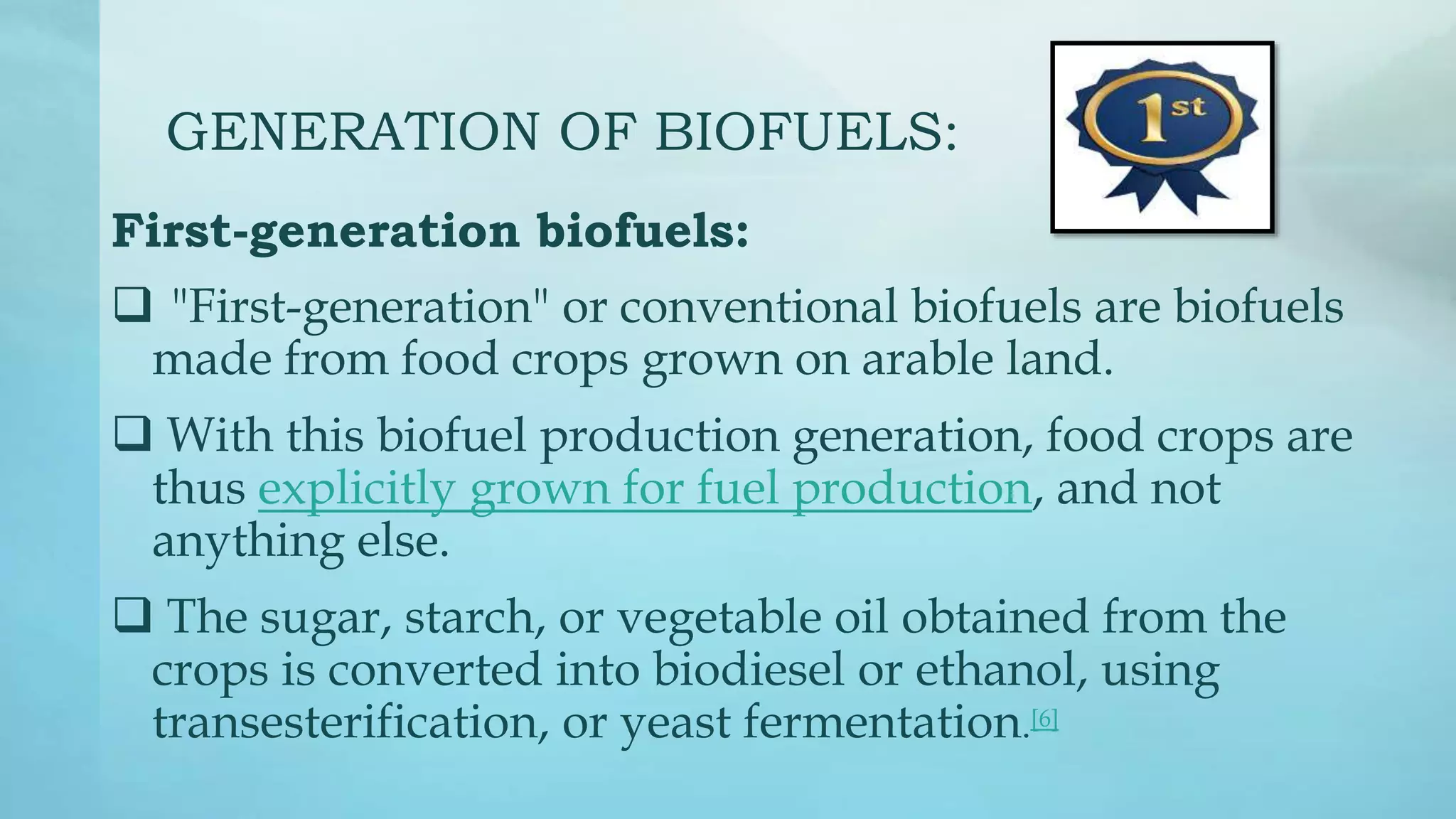 GENERATION OF BIOFUELS:

1st

First-generation biofuels:

❑ "First-generation" or conventional biofuels are biofuels made from food crops grown on arable land.

❑ With this biofuel production generation, food crops are thus explicitly grown for fuel production, and not anything else.

❑ The sugar, starch, or vegetable oil obtained from the crops is converted into biodiesel or ethanol, using transesterification, or yeast fermentation.[6]